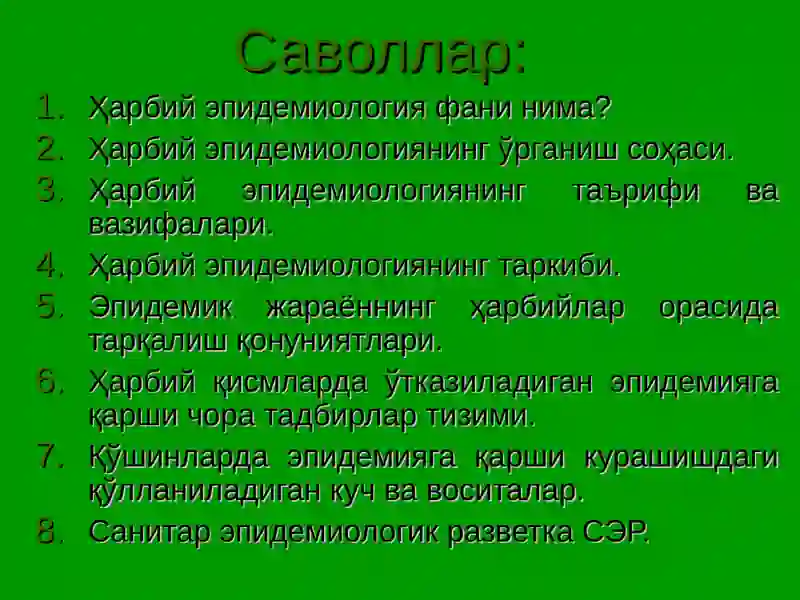 Саволлар:

1. Ҳарбий эпидемиология фани нима?
2. Ҳарбий эпидемиологиянинг ўрганиш соҳаси.
3. Ҳарбий эпидемиологиянинг таърифи ва вазифалари.
4. Ҳарбий эпидемиологиянинг таркиби.
5. Эпидемик жараённинг ҳарбийлар орасида тарқалиш қонуниятлари.
6. Ҳарбий қисмларда ўтказиладиган эпидемияга қарши чора тадбирлар тизими.
7. Қўшинларда эпидемияга қарши курашишдаги қўлланиладиган куч ва воситалар.
8. Санитар эпидемиологик разветка СЭР.